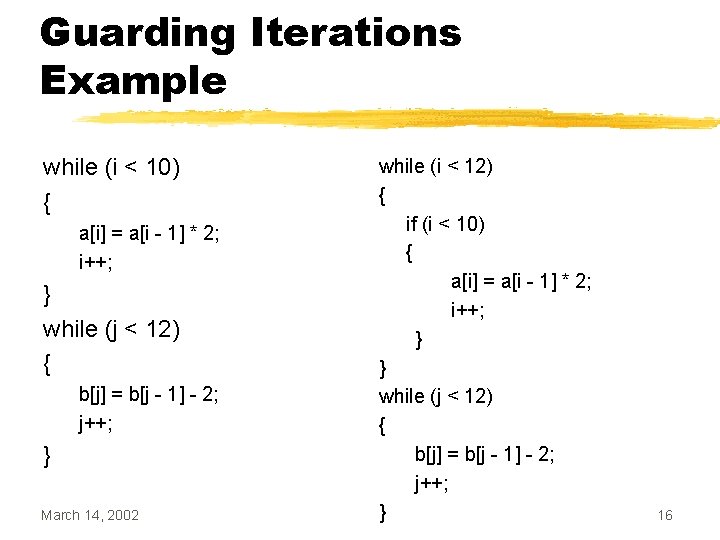 Guarding Iterations Example

while (i < 10)
{
a[i] = a[i - 1] * 2;
i++;
}
while (j < 12)
{
b[j] = b[j - 1] - 2;
j++;
}

while (i < 12)
{
if (i < 10)
{
a[i] = a[i - 1] * 2;
i++;
}
}
while (j < 12)
{
b[j] = b[j - 1] - 2;
j++;
}

March 14, 2002

16